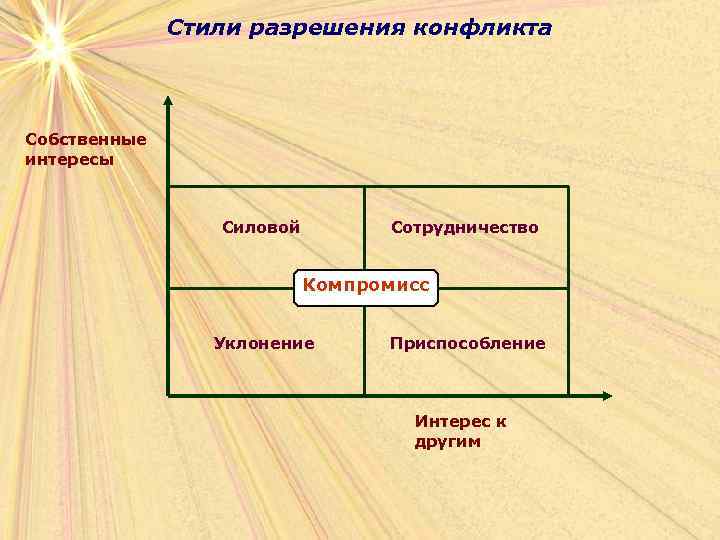 Стили разрешения конфликта

Собственные интересы

Силовой

Сотрудничество

Компромисс

Уклонение

Приспособление

Интерес к другим